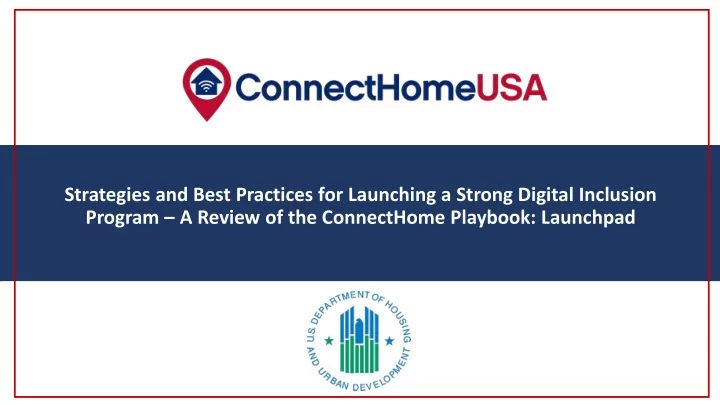 ConnectHomeUSA

Strategies and Best Practices for Launching a Strong Digital Inclusion Program – A Review of the ConnectHome Playbook: Launchpad

U.S. DEPARTMENT OF HOUSING AND URBAN DEVELOPMENT